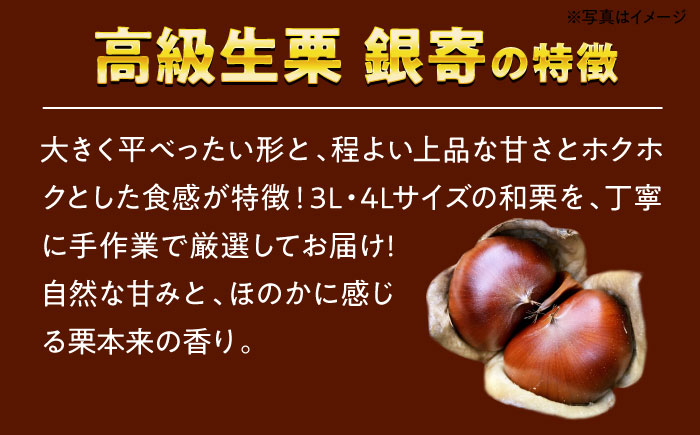 ※写真はイメージ

高級生栗 銀寄の特徴

大きく平べったい形と、程よい上品な甘さとホクホクとした食感が特徴！3L・4Lサイズの和栗を、丁寧に手作業で厳選してお届け!
自然な甘みと、ほのかに感じる栗本来の香り。